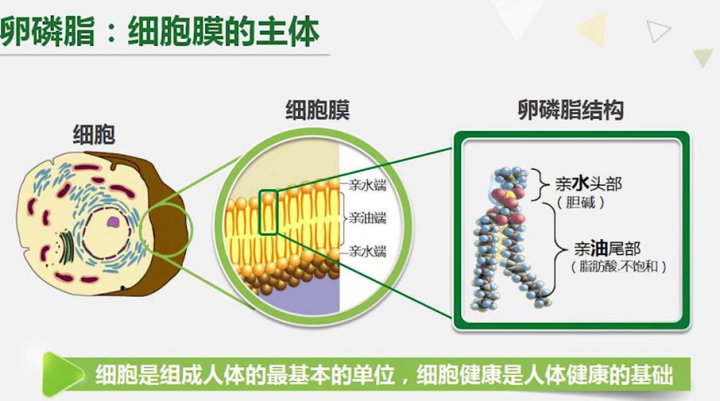 卵磷脂：细胞膜的主体

细胞

细胞膜

亲水端
亲油端
亲水端

卵磷脂结构

亲水头部
（胆碱）

亲油尾部
（脂肪酸.不饱和）

细胞是组成人体的最基本的单位，细胞健康是人体健康的基础